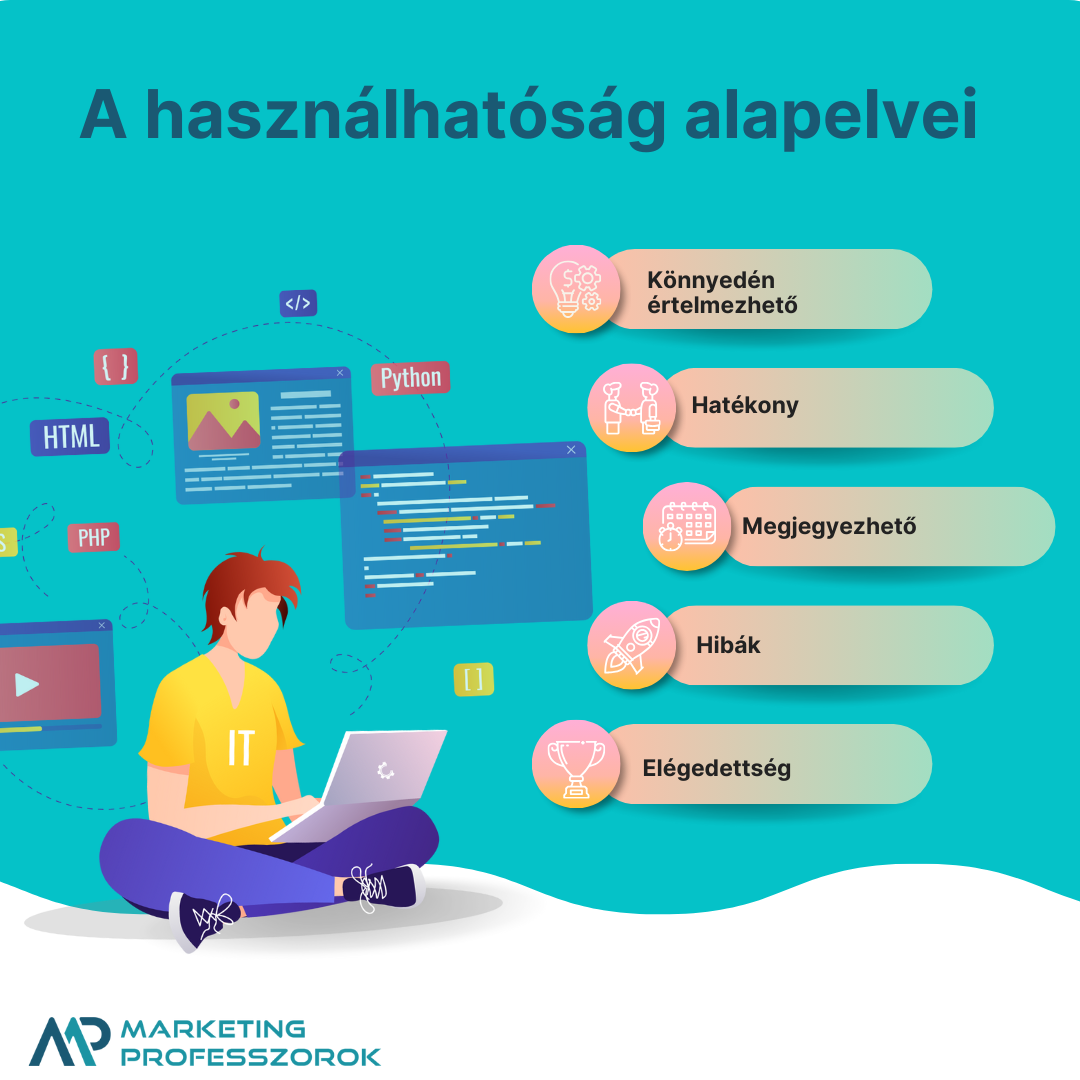 A használhatóság alapelvei

</>

{ }

Python

HTML

PHP

[ ]

IT

Könnyedén értelmezhető

Hatékony

Megjegyezhető

Hibák

Elégedettség

MARKETING PROFESSZOROK